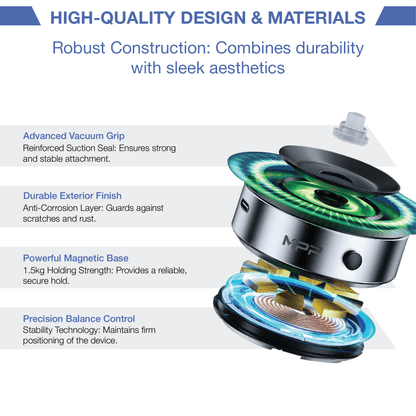 HIGH-QUALITY DESIGN & MATERIALS

Robust Construction: Combines durability with sleek aesthetics

Advanced Vacuum Grip
Reinforced Suction Seal: Ensures strong and stable attachment.

Durable Exterior Finish
Anti-Corrosion Layer: Guards against scratches and rust.

Powerful Magnetic Base
1.5kg Holding Strength: Provides a reliable, secure hold.

Precision Balance Control
Stability Technology: Maintains firm positioning of the device.

MPP